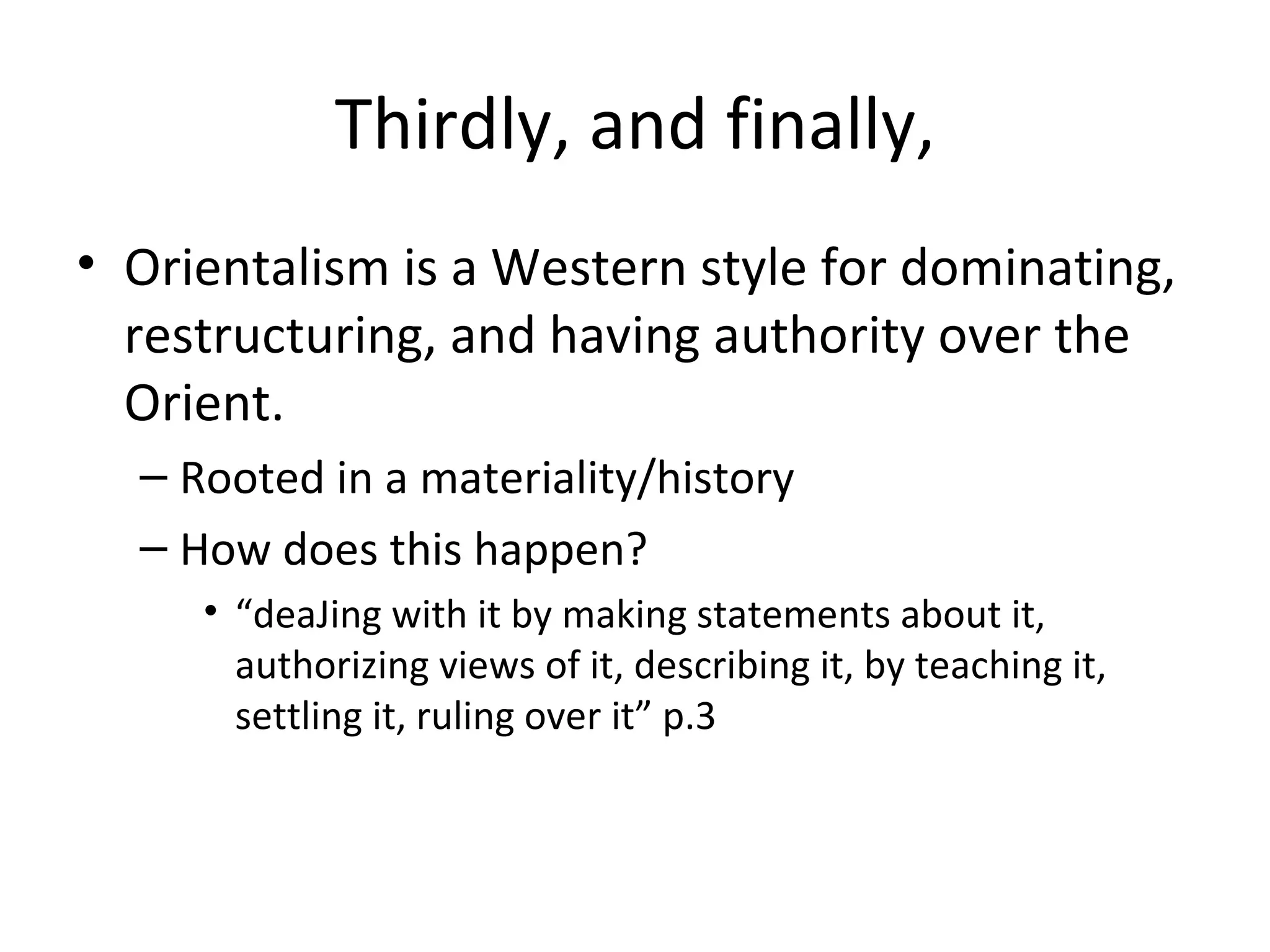 Thirdly, and finally,

• Orientalism is a Western style for dominating, restructuring, and having authority over the Orient.

– Rooted in a materiality/history

– How does this happen?

• “deaJing with it by making statements about it, authorizing views of it, describing it, by teaching it, settling it, ruling over it” p.3